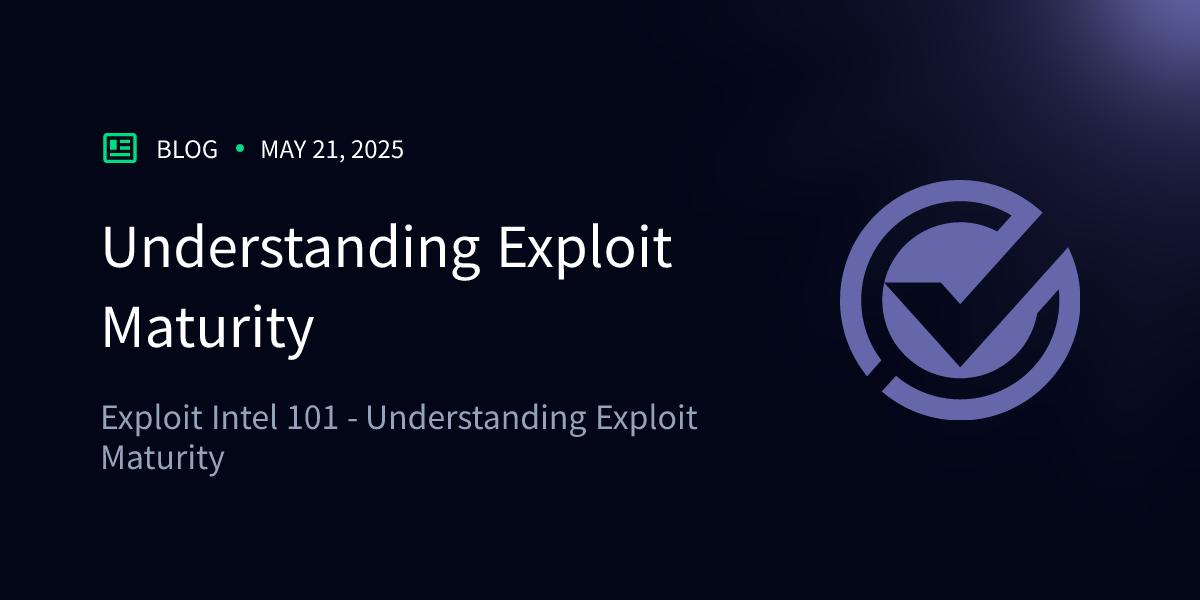 BLOG • MAY 21, 2025

Understanding Exploit Maturity

Exploit Intel 101 - Understanding Exploit Maturity